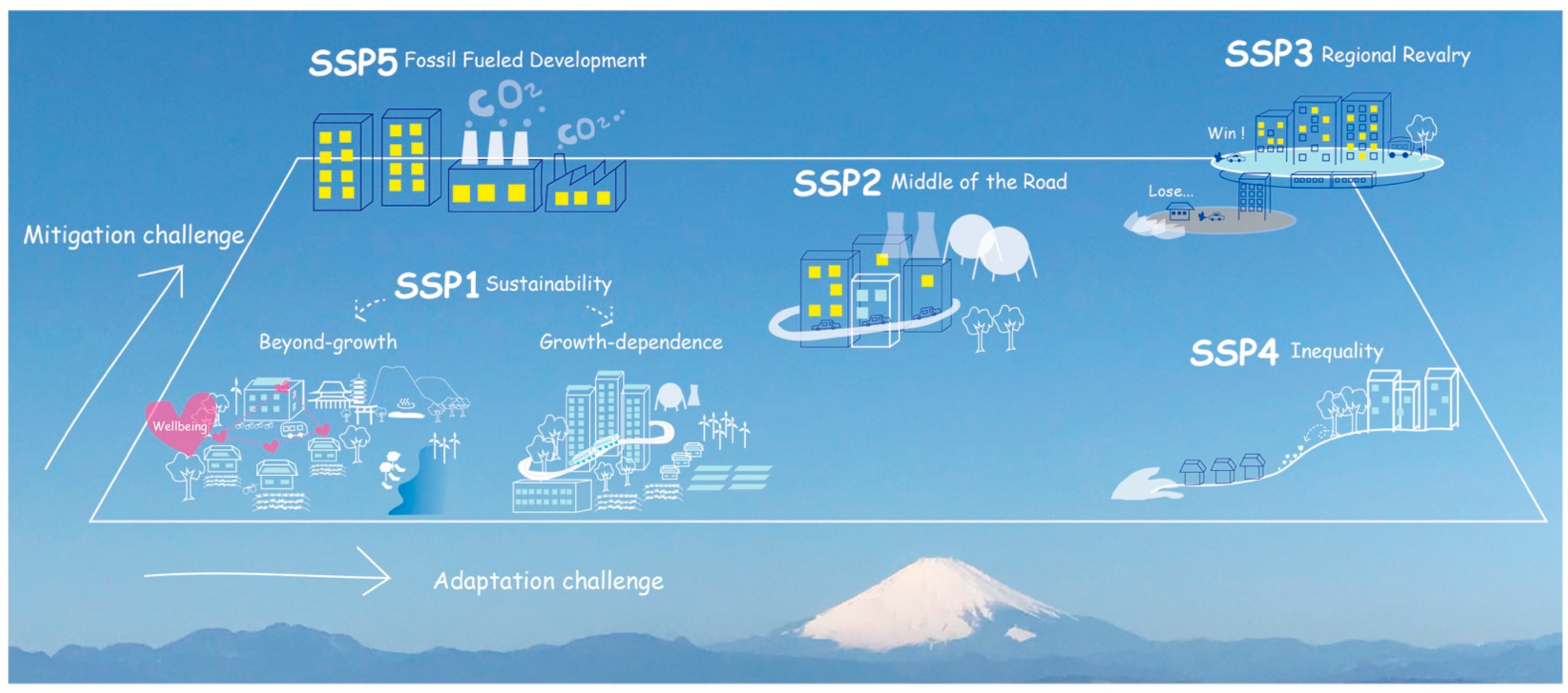 SSP5 Fossil Fueled Development

$CO_2$ $CO_2$

SSP3 Regional Revalry

Win !

Lose...

SSP2 Middle of the Road

Mitigation challenge

SSP1 Sustainability

Beyond-growth

Growth-dependence

Wellbeing

SSP4 Inequality

Adaptation challenge